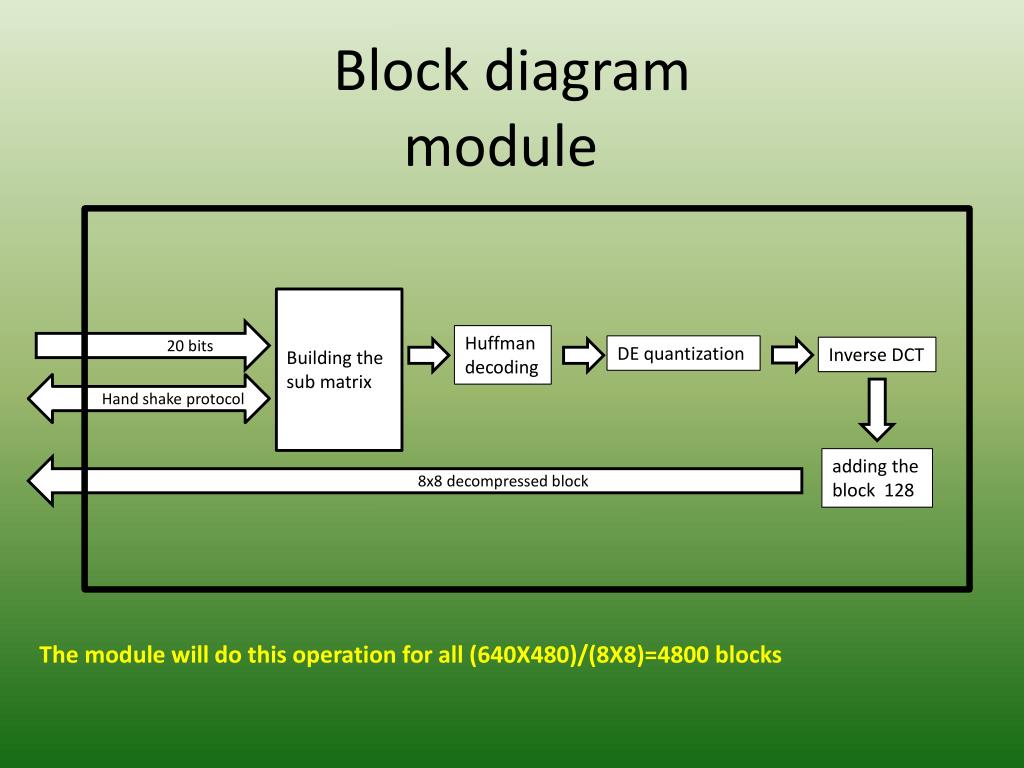 Block diagram
module

20 bits

Hand shake protocol

Building the sub matrix

Huffman decoding

DE quantization

Inverse DCT

adding the block 128

8x8 decompressed block

The module will do this operation for all (640X480)/(8X8)=4800 blocks